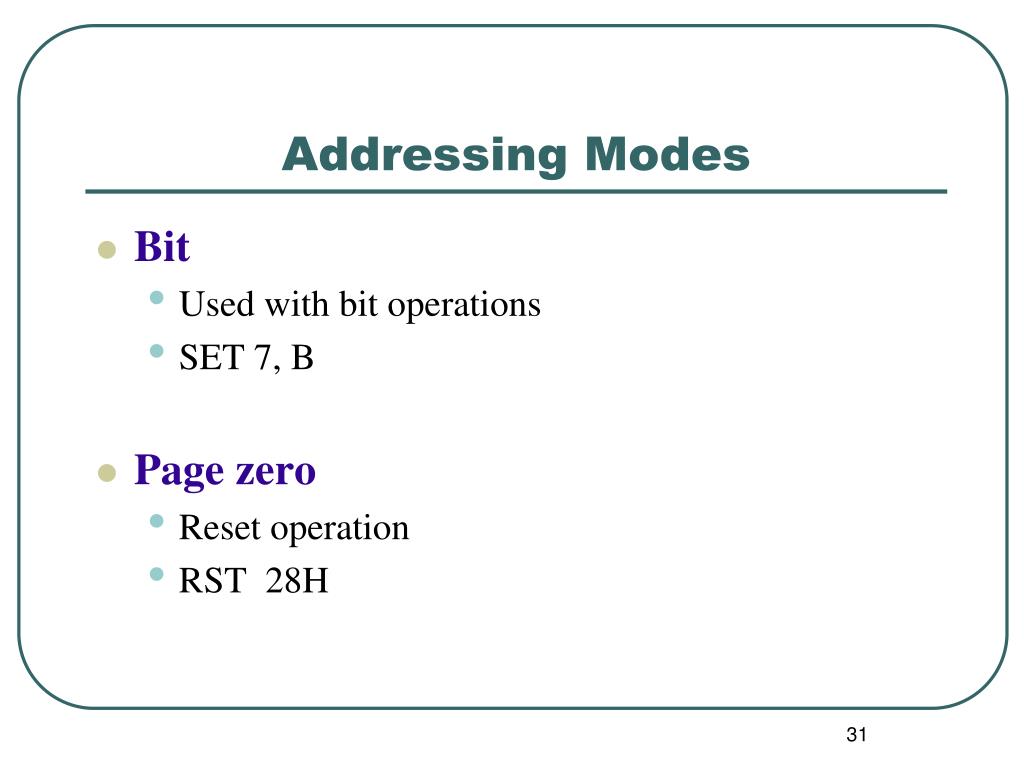 Addressing Modes

- Bit
  - Used with bit operations
  - SET 7, B

- Page zero
  - Reset operation
  - RST 28H

31